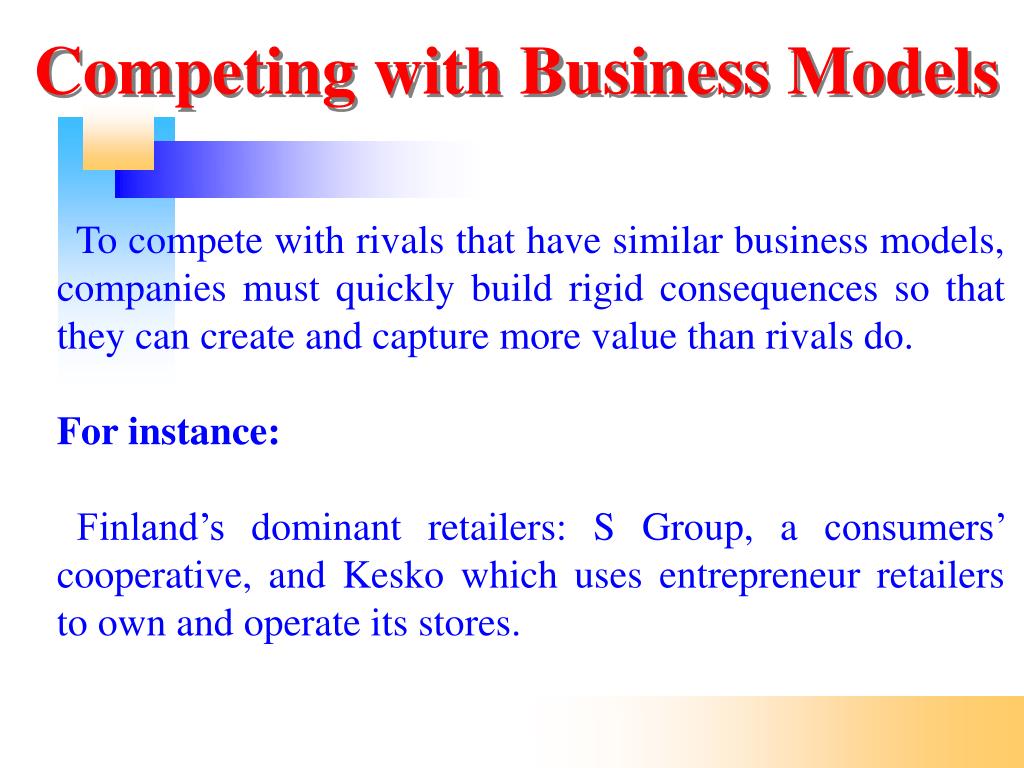 Competing with Business Models

To compete with rivals that have similar business models, companies must quickly build rigid consequences so that they can create and capture more value than rivals do.

For instance:

Finland’s dominant retailers: S Group, a consumers’ cooperative, and Kesko which uses entrepreneur retailers to own and operate its stores.